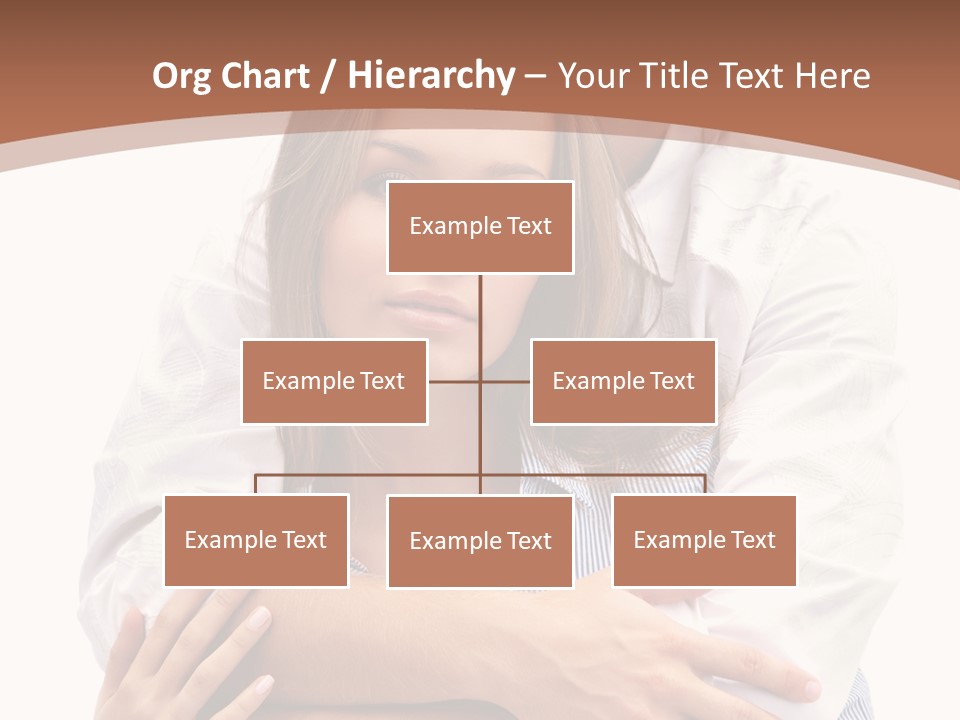 Org Chart / Hierarchy – Your Title Text Here

Example Text

Example Text

Example Text

Example Text

Example Text

Example Text